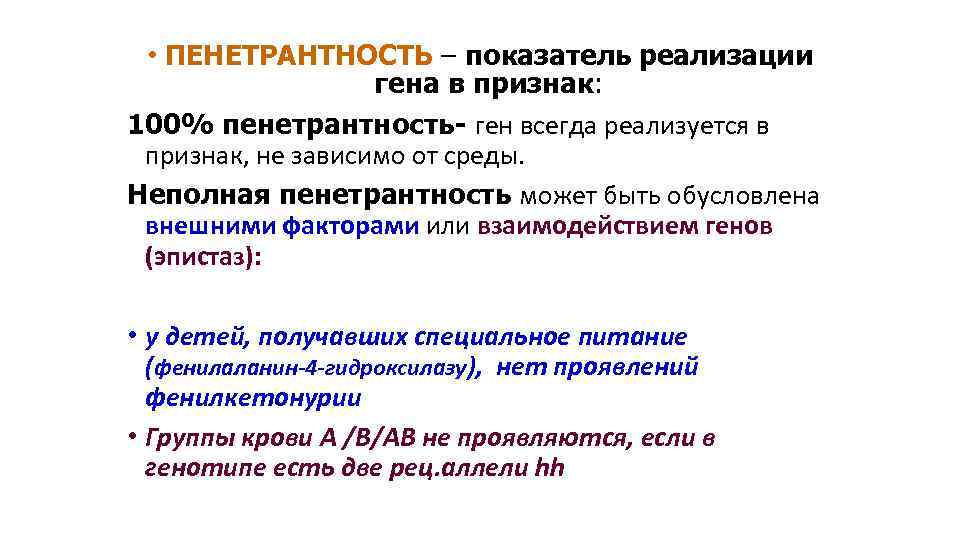 • ПЕНЕТРАНТНОСТЬ – показатель реализации гена в признак:

100% пенетрантность- ген всегда реализуется в признак, не зависимо от среды.

Неполная пенетрантность может быть обусловлена внешними факторами или взаимодействием генов (эпистаз):

• у детей, получавших специальное питание (фенилаланин-4-гидроксилазу), нет проявлений фенилкетонурии

• Группы крови А /В/АВ не проявляются, если в генотипе есть две рец.аллели hh